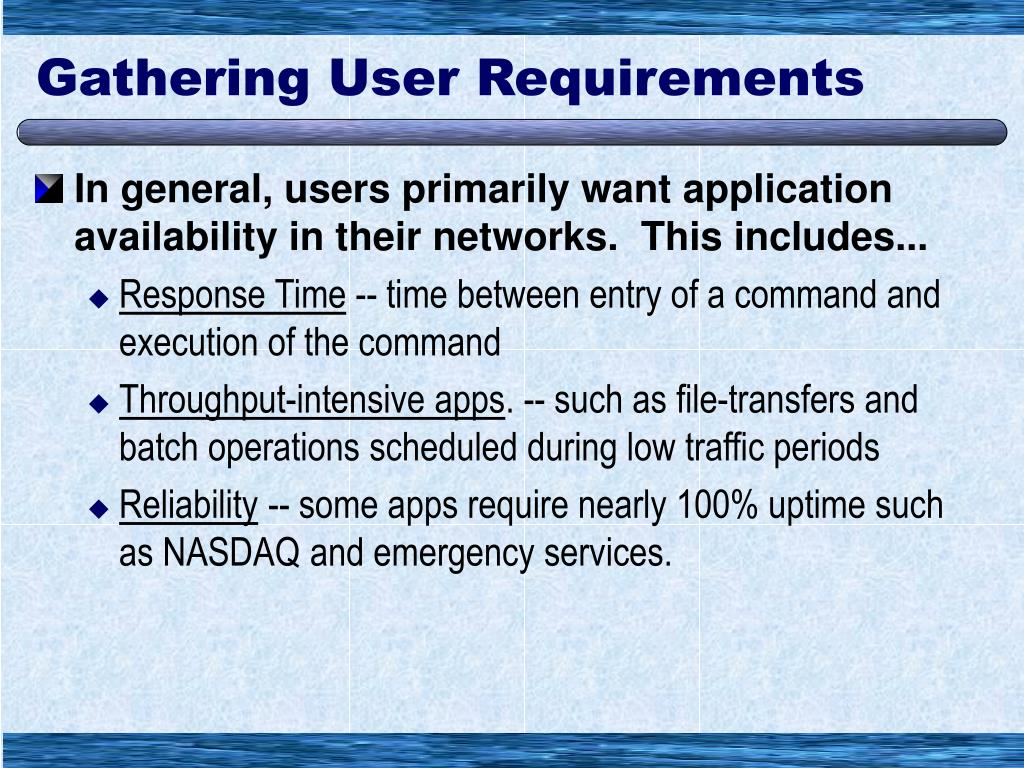 Gathering User Requirements

In general, users primarily want application availability in their networks. This includes...

Response Time -- time between entry of a command and execution of the command

Throughput-intensive apps. -- such as file-transfers and batch operations scheduled during low traffic periods

Reliability -- some apps require nearly 100% uptime such as NASDAQ and emergency services.